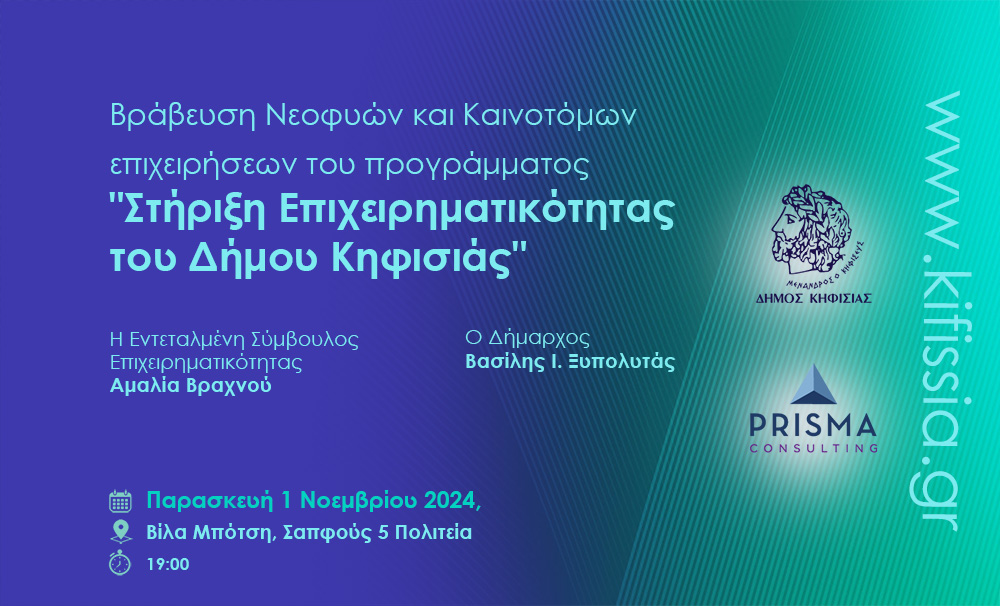 Βράβευση Νεοφυών και Καινοτόμων επιχειρήσεων του προγράμματος

"Στήριξη Επιχειρηματικότητας του Δήμου Κηφισιάς"

Η Εντεταλμένη Σύμβουλος Επιχειρηματικότητας
Αμαλία Βραχνού

Ο Δήμαρχος
Βασίλης Ι. Ξυπολυτάς

Παρασκευή 1 Νοεμβρίου 2024,
Βίλα Μπότση, Σαπφούς 5 Πολιτεία
19:00

ΜΕΝΑΝΔΡΟΣ Ο ΚΗΦΙΣΙΕΥΣ
ΔΗΜΟΣ ΚΗΦΙΣΙΑΣ

PRISMA
CONSULTING

www.kifissia.gr